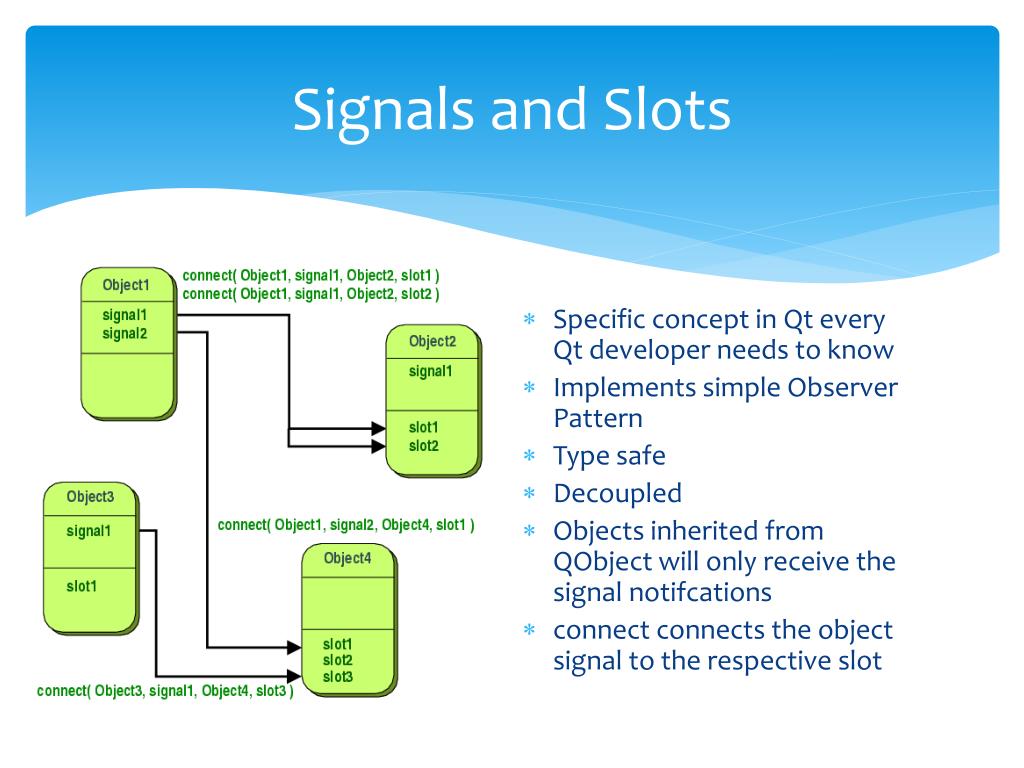 Signals and Slots

Object1
signal1
signal2

connect( Object1, signal1, Object2, slot1 )
connect( Object1, signal1, Object2, slot2 )

Object2
signal1
slot1
slot2

Object3
signal1
slot1

connect( Object1, signal2, Object4, slot1 )

Object4
slot1
slot2
slot3

connect( Object3, signal1, Object4, slot3 )

* Specific concept in Qt every Qt developer needs to know
* Implements simple Observer Pattern
* Type safe
* Decoupled
* Objects inherited from QObject will only receive the signal notifcations
* connect connects the object signal to the respective slot